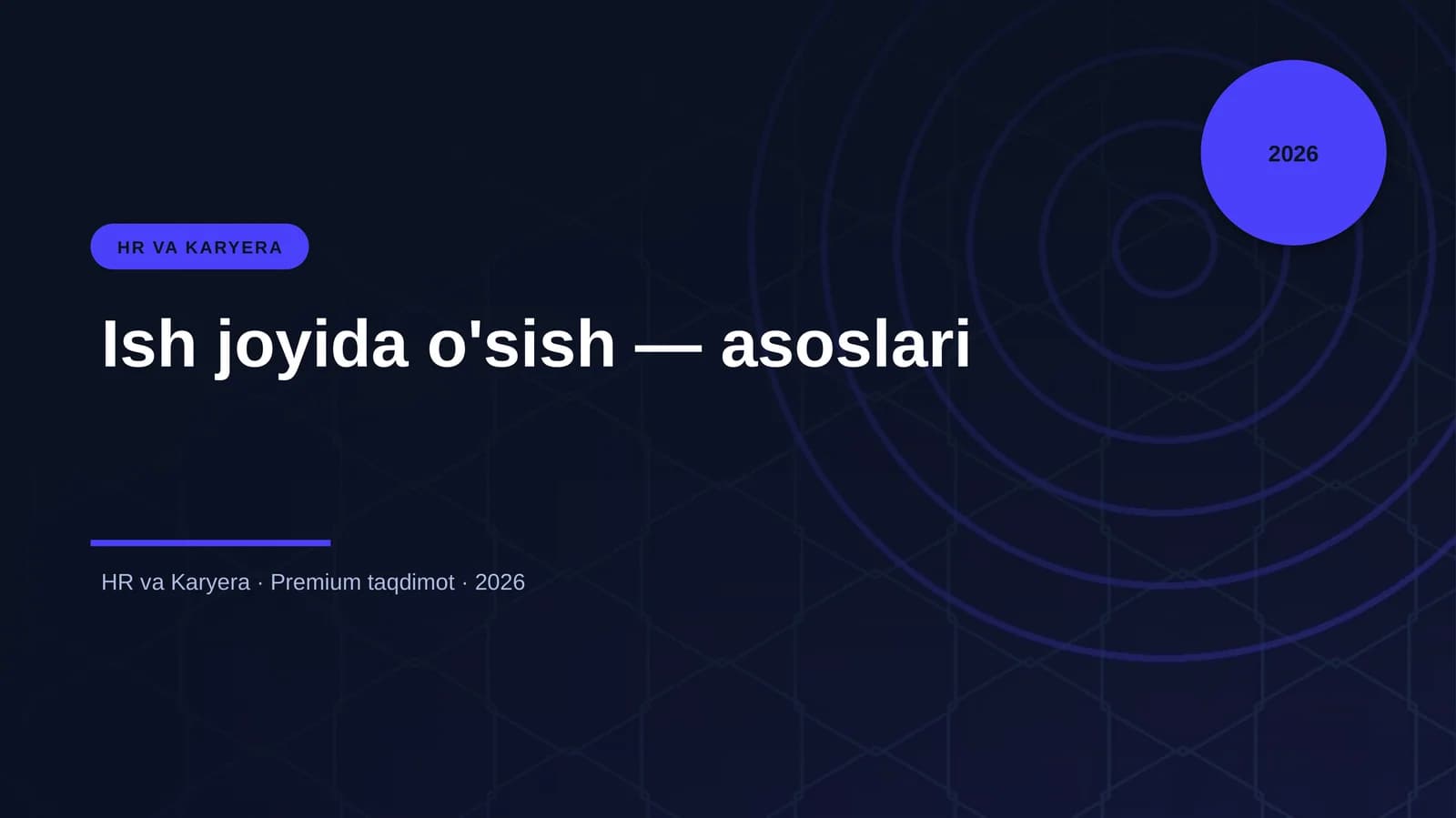 2026

HR VA KARYERA

Ish joyida o'sish — asoslari

HR va Karyera · Premium taqdimot · 2026